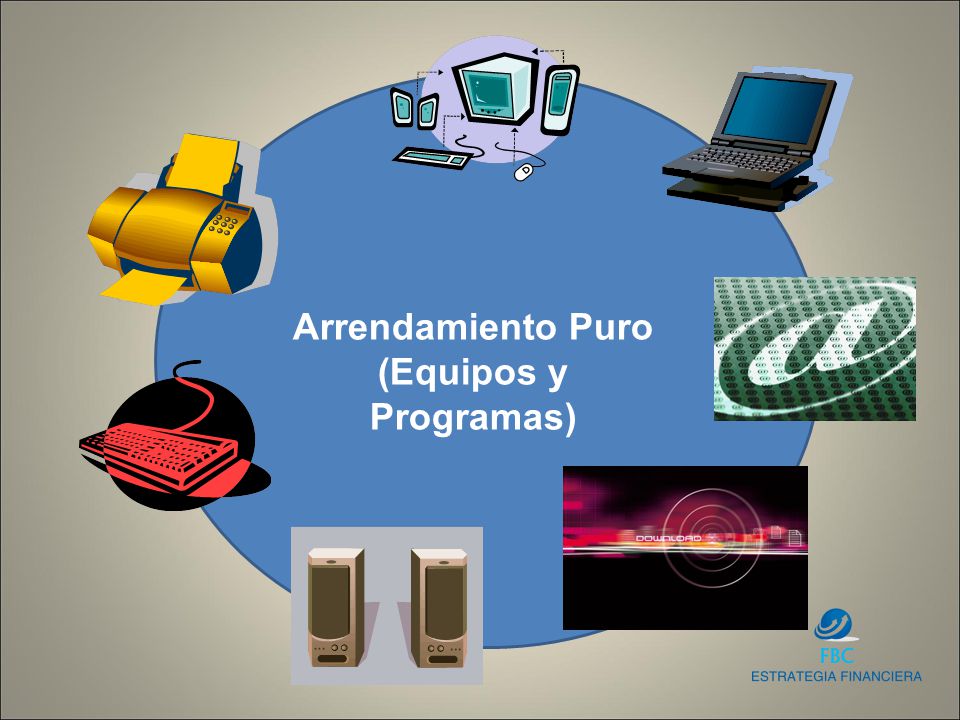 Arrendamiento Puro (Equipos y Programas)

DOWNLOAD

FBC
ESTRATEGIA FINANCIERA